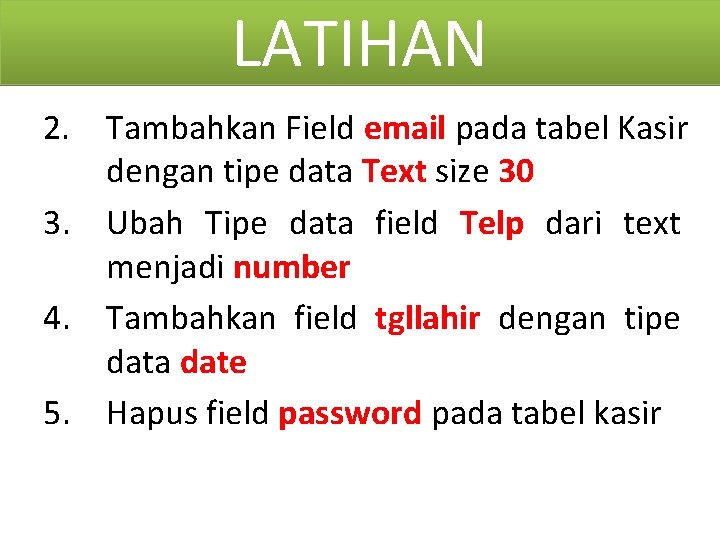 LATIHAN

2. Tambahkan Field email pada tabel Kasir dengan tipe data Text size 30

3. Ubah Tipe data field Telp dari text menjadi number

4. Tambahkan field tgllahir dengan tipe data date

5. Hapus field password pada tabel kasir